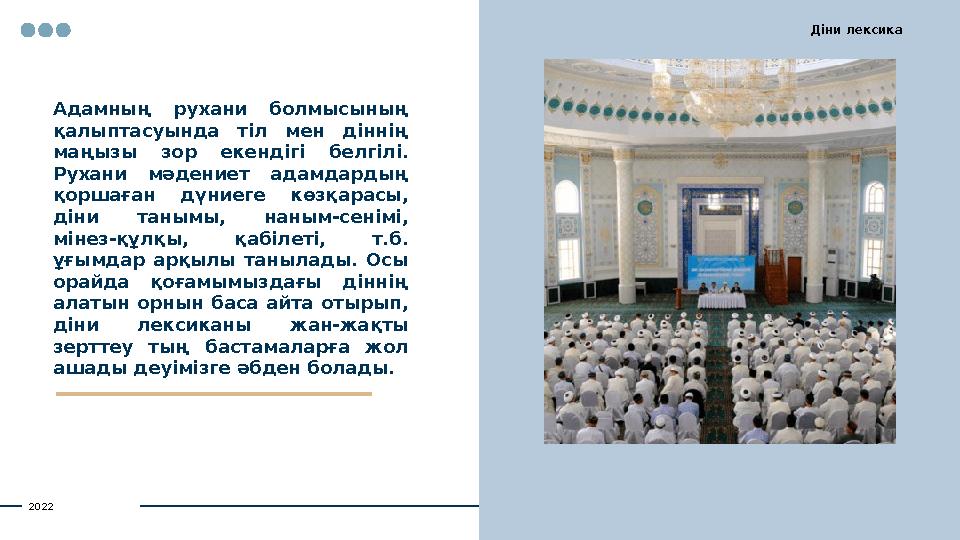 Діни лексика

Адамның рухани болмысының қалыптасуында тіл мен діннің маңызы зор екендігі белгілі. Рухани мәдениет адамдардың қоршаған дүниеге көзқарасы, діни танымы, наным-сенімі, мінез-құлқы, қабілеті, т.б. ұғымдар арқылы танылады. Осы орайда қоғамымыздағы діннің алатын орнын баса айта отырып, діни лексиканы жан-жақты зерттеу тың бастамаларға жол ашады деуімізге әбден болады.

2022